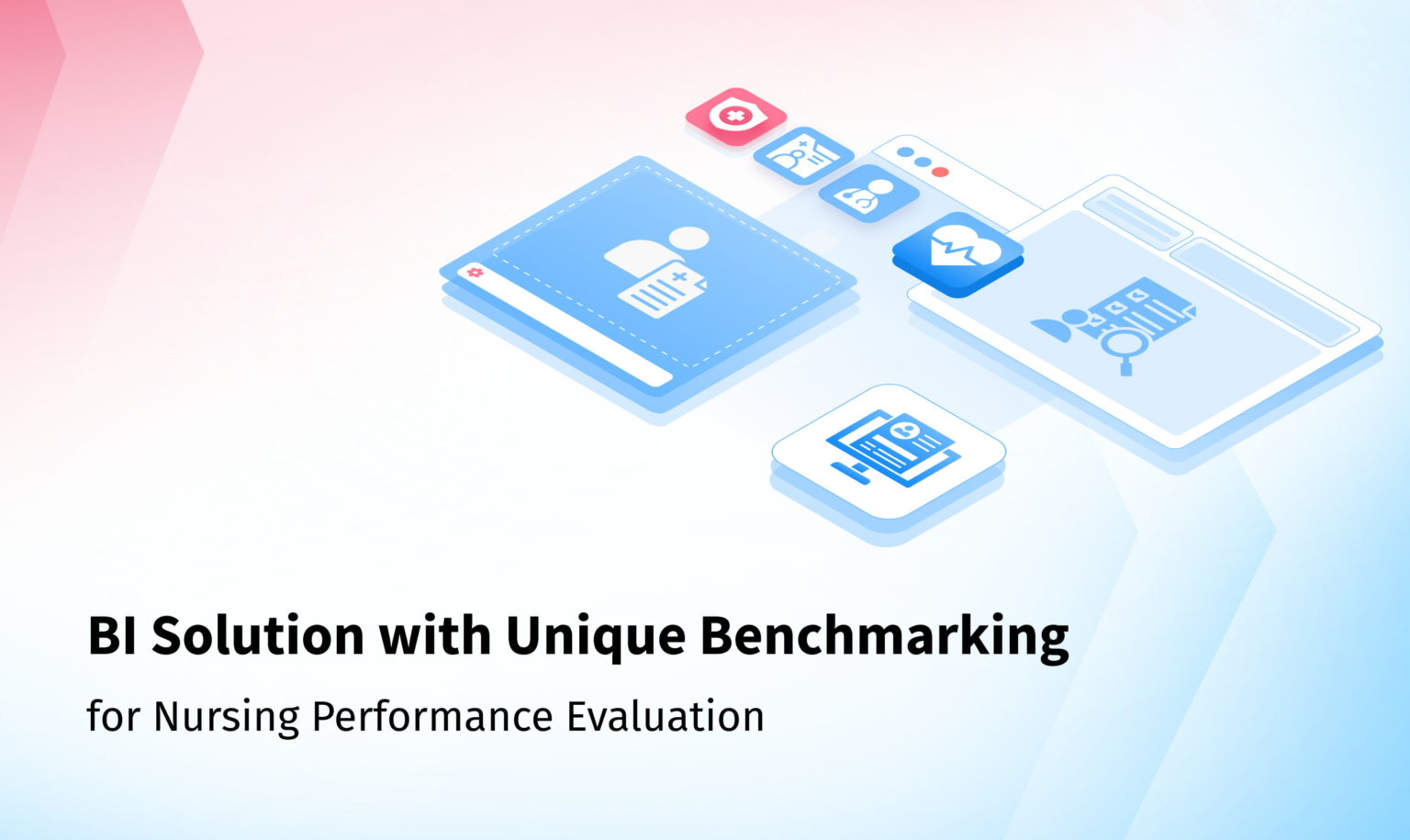 BI Solution with Unique Benchmarking

for Nursing Performance Evaluation